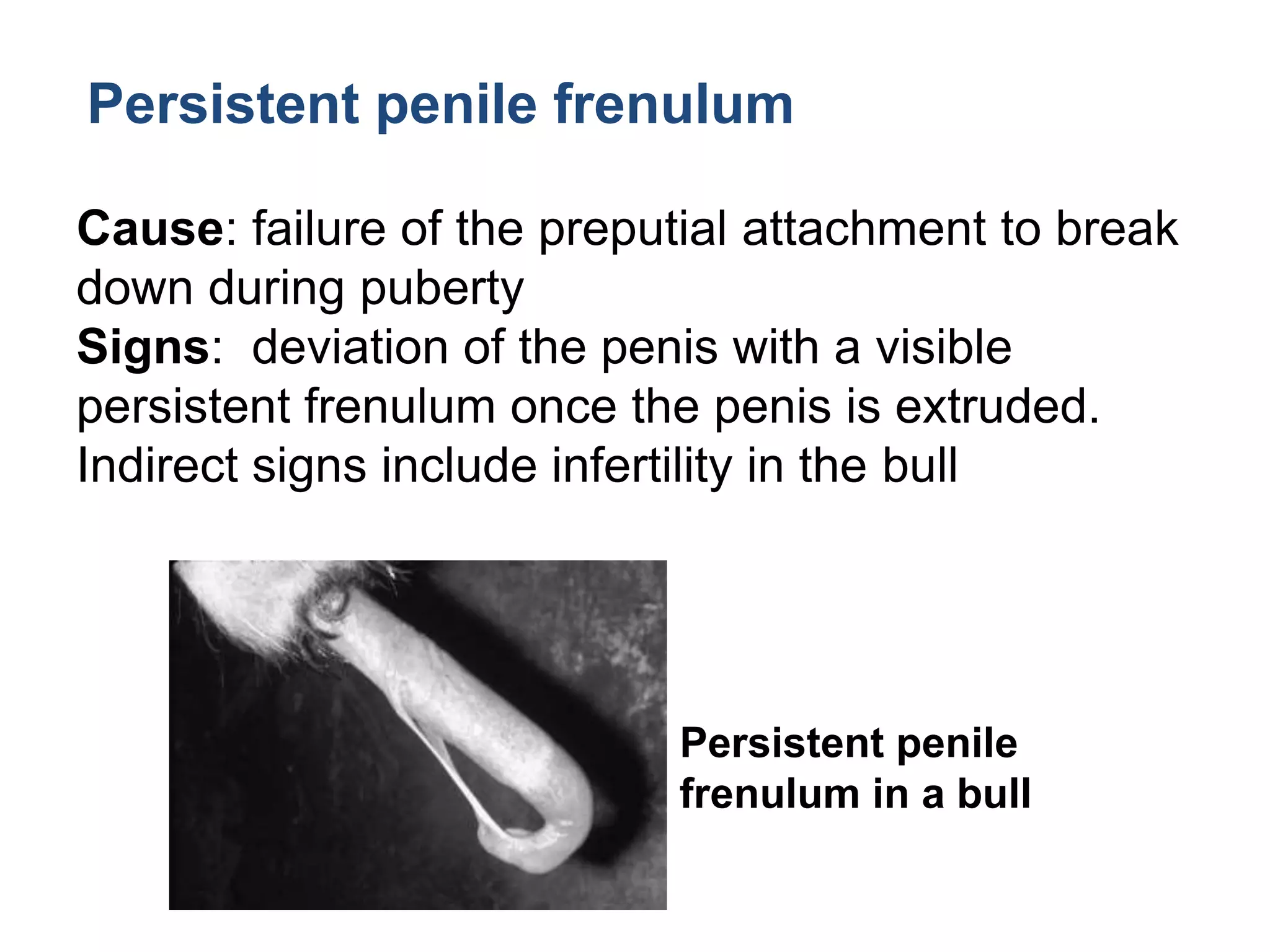 Persistent penile frenulum

Cause: failure of the preputial attachment to break down during puberty
Signs: deviation of the penis with a visible persistent frenulum once the penis is extruded. Indirect signs include infertility in the bull

Persistent penile frenulum in a bull